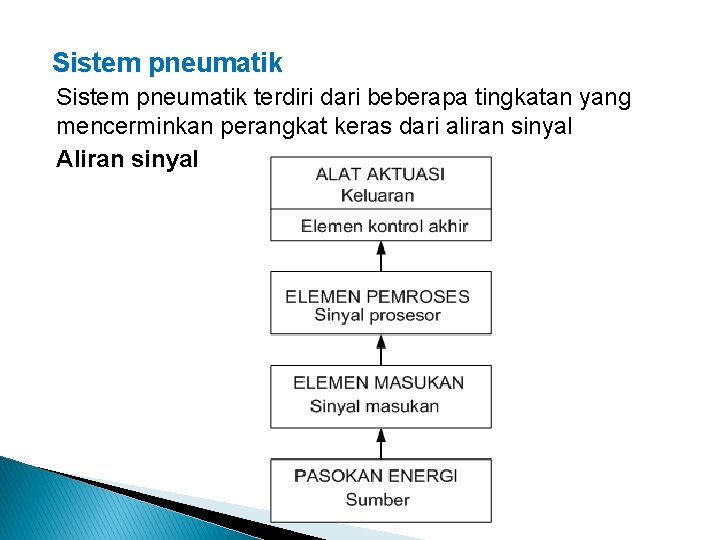 Sistem pneumatik

Sistem pneumatik terdiri dari beberapa tingkatan yang mencerminkan perangkat keras dari aliran sinyal

Aliran sinyal

ALAT AKTUASI
Keluaran

Elemen kontrol akhir

ELEMEN PEMROSES
Sinyal prosesor

ELEMEN MASUKAN
Sinyal masukan

PASOKAN ENERGI
Sumber